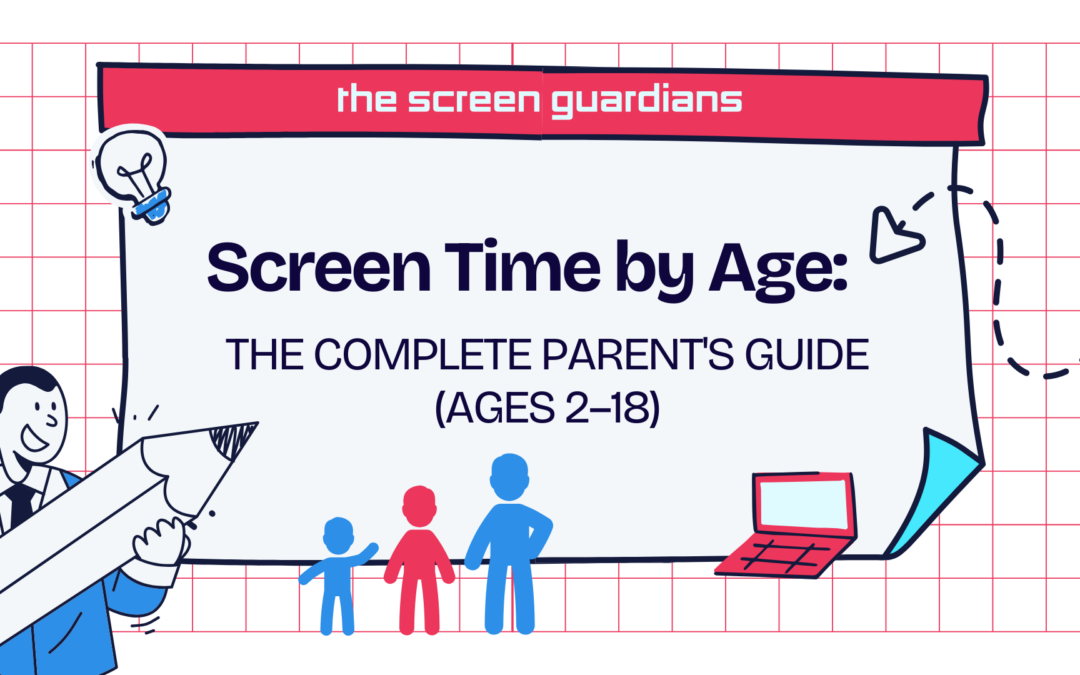 the screen guardians

Screen Time by Age:

THE COMPLETE PARENT'S GUIDE (AGES 2–18)